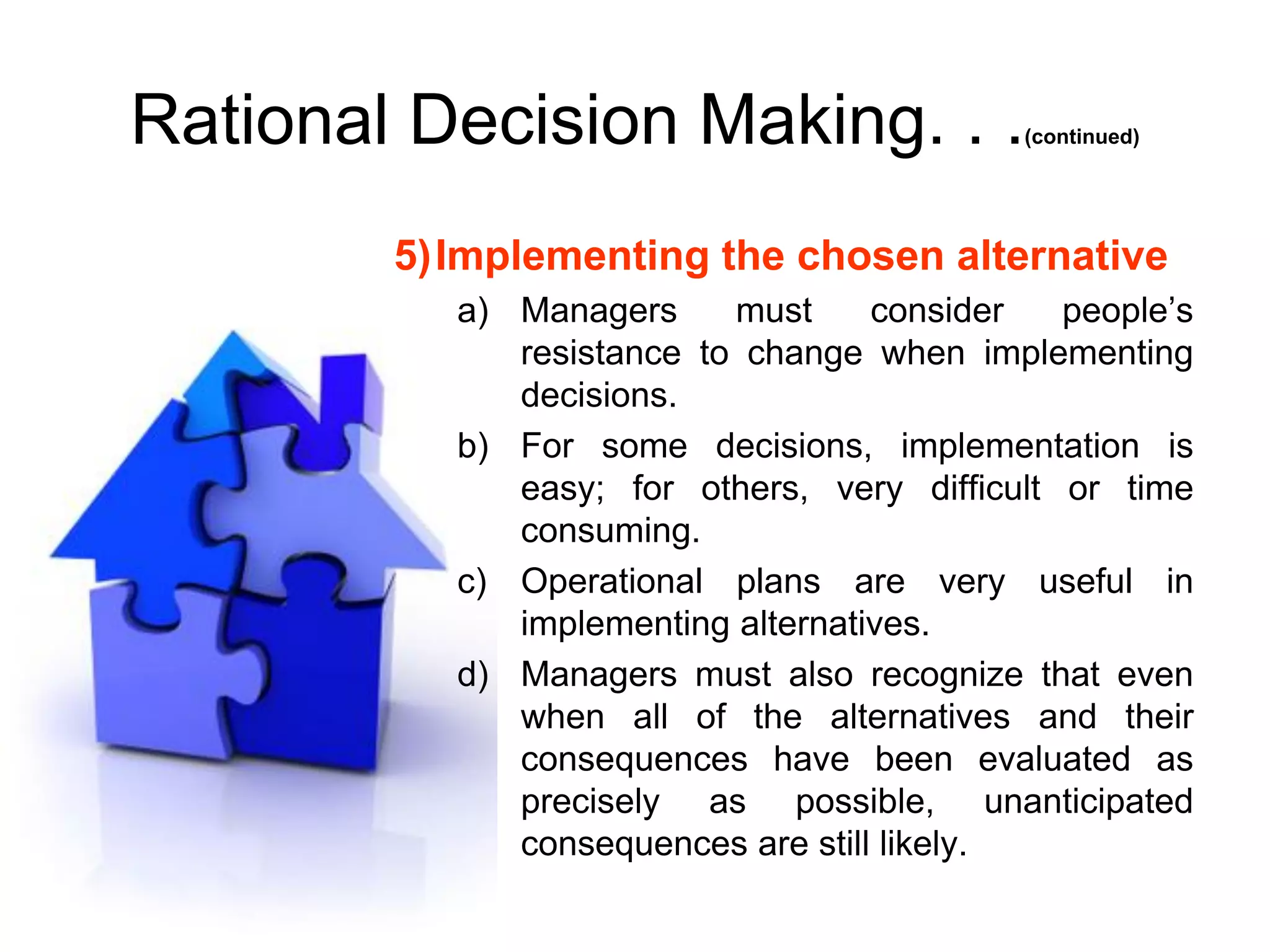 Rational Decision Making. . . (continued)

5) Implementing the chosen alternative

a) Managers must consider people’s resistance to change when implementing decisions.

b) For some decisions, implementation is easy; for others, very difficult or time consuming.

c) Operational plans are very useful in implementing alternatives.

d) Managers must also recognize that even when all of the alternatives and their consequences have been evaluated as precisely as possible, unanticipated consequences are still likely.